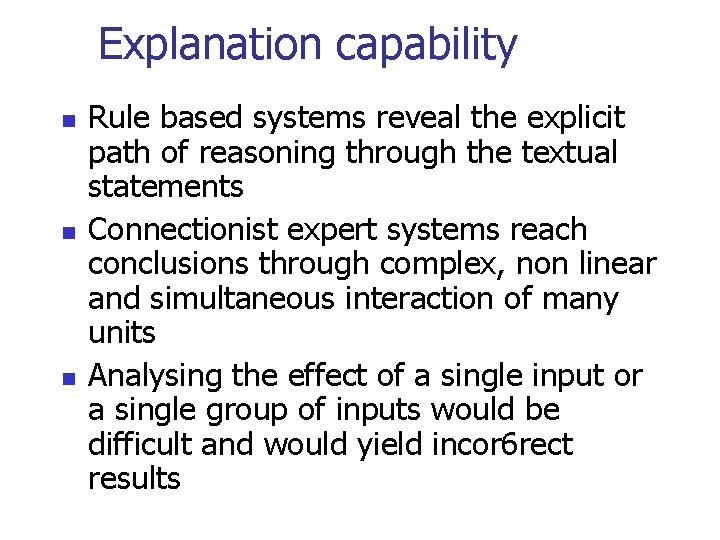 Explanation capability

- Rule based systems reveal the explicit path of reasoning through the textual statements
- Connectionist expert systems reach conclusions through complex, non linear and simultaneous interaction of many units
- Analysing the effect of a single input or a single group of inputs would be difficult and would yield incor6rect results